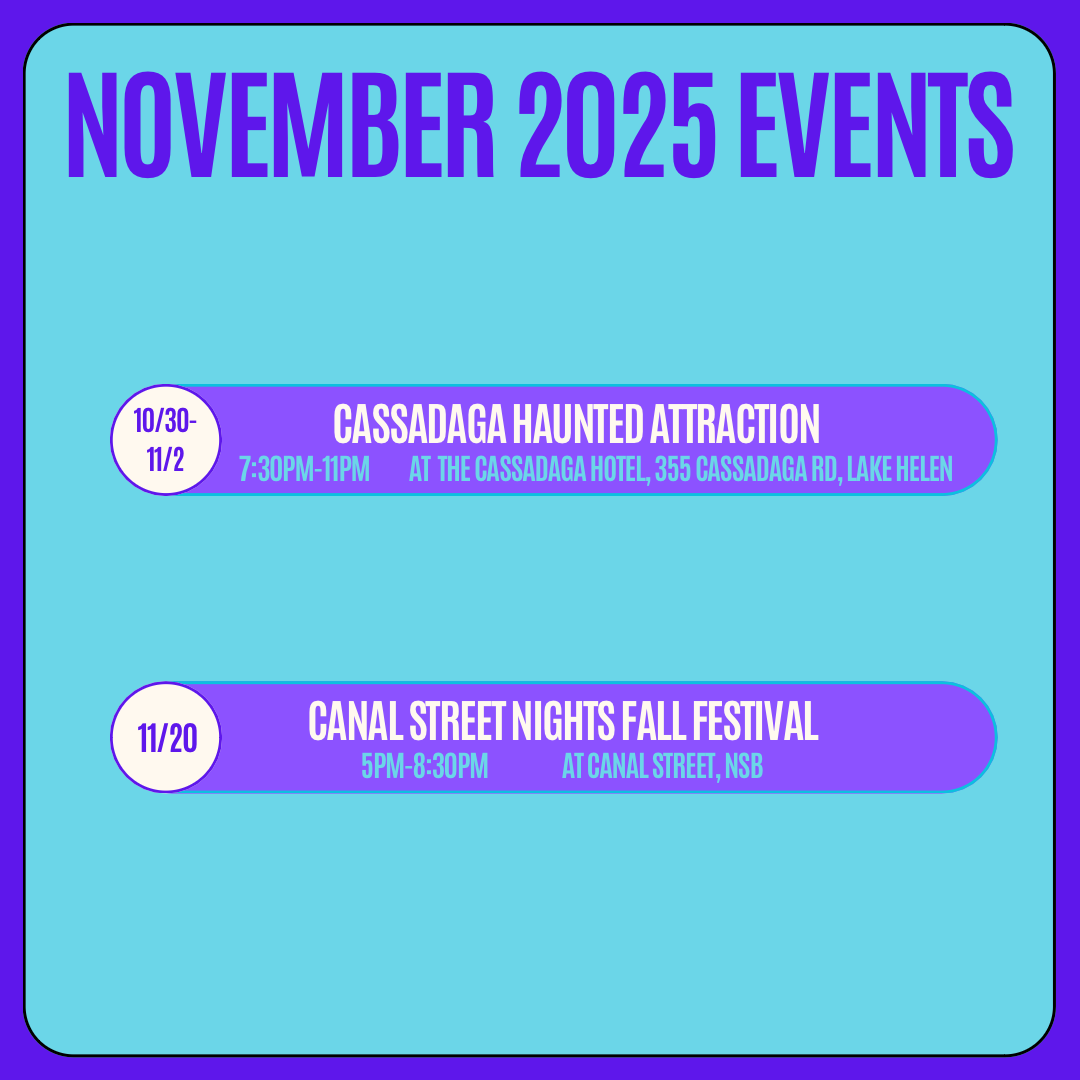 NOVEMBER 2025 EVENTS

10/30-11/2

CASSADAGA HAUNTED ATTRACTION
7:30PM-11PM AT THE CASSADAGA HOTEL, 355 CASSADAGA RD, LAKE HELEN

11/20

CANAL STREET NIGHTS FALL FESTIVAL
5PM-8:30PM AT CANAL STREET, NSB